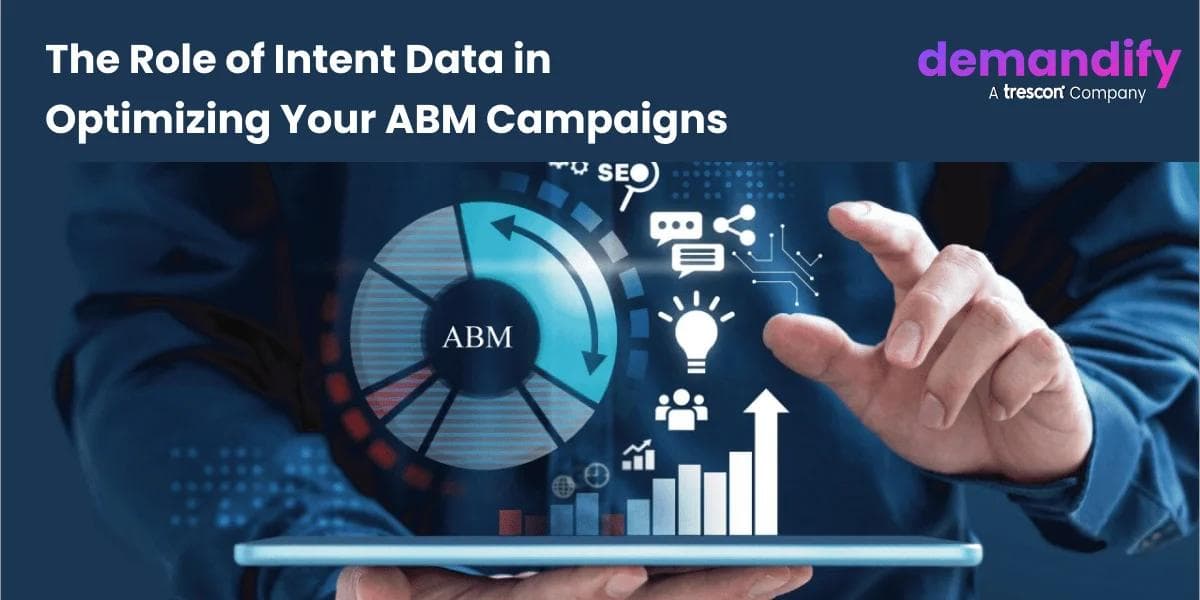 The Role of Intent Data in Optimizing Your ABM Campaigns

demandify
A trescon Company

SEO

ABM